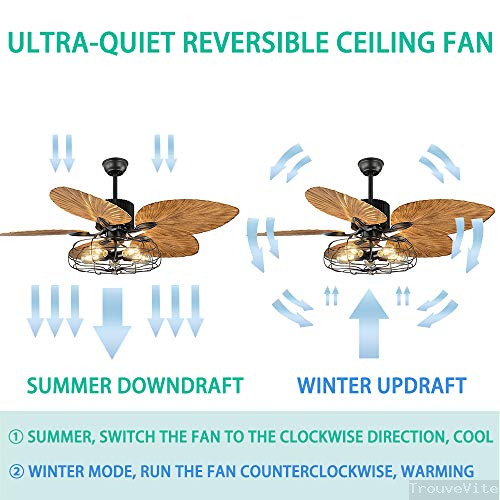 ULTRA-QUIET REVERSIBLE CEILING FAN

SUMMER DOWNDRAFT

WINTER UPDRAFT

① SUMMER, SWITCH THE FAN TO THE CLOCKWISE DIRECTION, COOL

② WINTER MODE, RUN THE FAN COUNTERCLOCKWISE, WARMING

TrouveVite